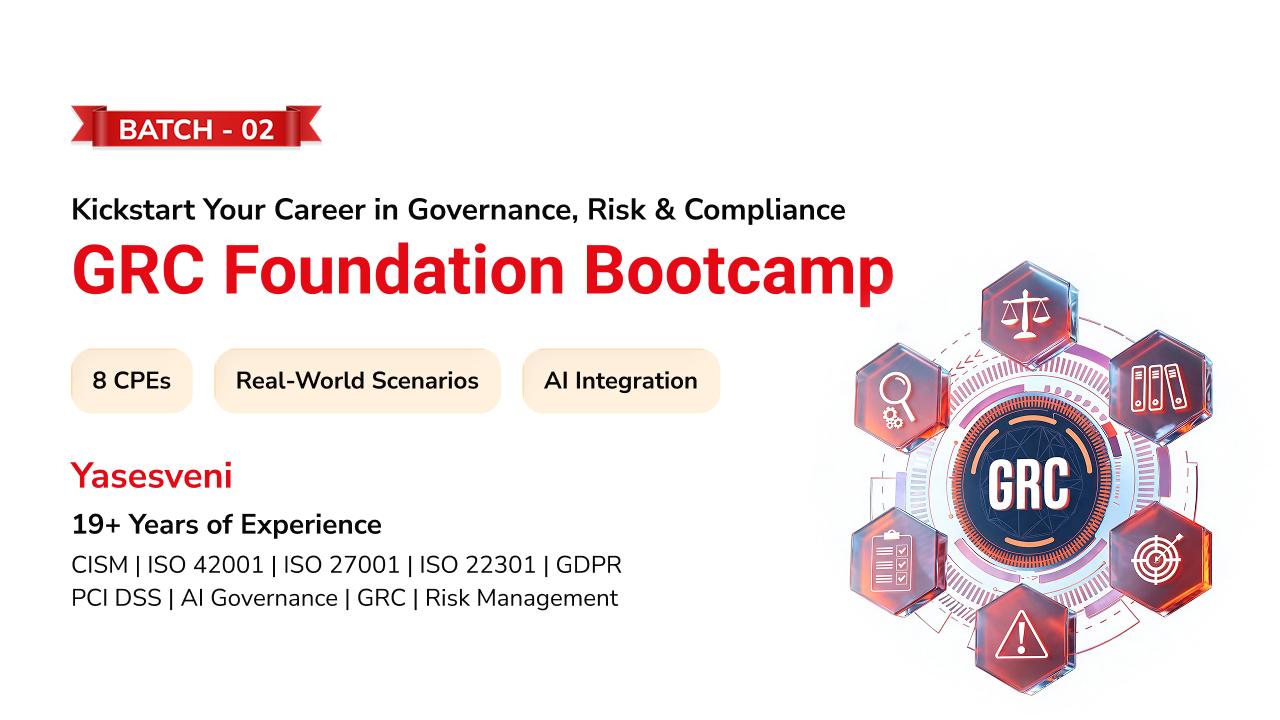 BATCH - 02

Kickstart Your Career in Governance, Risk & Compliance
GRC Foundation Bootcamp

8 CPEs
Real-World Scenarios
AI Integration

Yasesveni
19+ Years of Experience
CISM | ISO 42001 | ISO 27001 | ISO 22301 | GDPR
PCI DSS | AI Governance | GRC | Risk Management

GRC